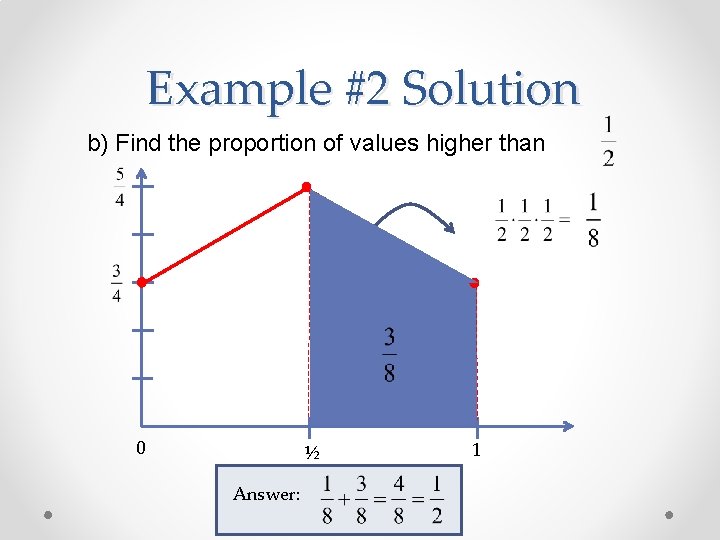 Example #2 Solution

b) Find the proportion of values higher than $\frac{1}{2}$

$\frac{5}{4}$

$\frac{3}{4}$

$\frac{1}{2} \cdot \frac{1}{2} \cdot \frac{1}{2} = \frac{1}{8}$

$\frac{3}{8}$

0

½

1

Answer: $\frac{1}{8} + \frac{3}{8} = \frac{4}{8} = \frac{1}{2}$